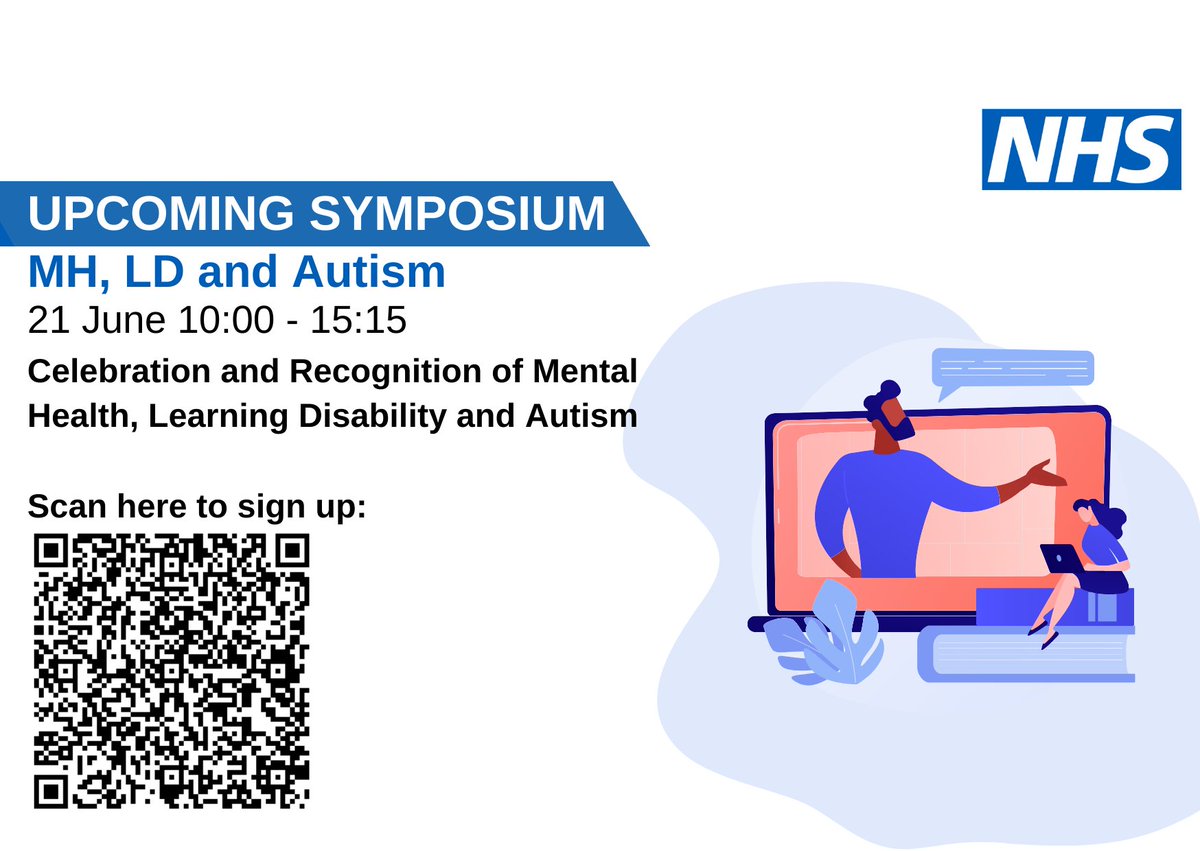 NHS

UPCOMING SYMPOSIUM

MH, LD and Autism

21 June 10:00 - 15:15

Celebration and Recognition of Mental Health, Learning Disability and Autism

Scan here to sign up: